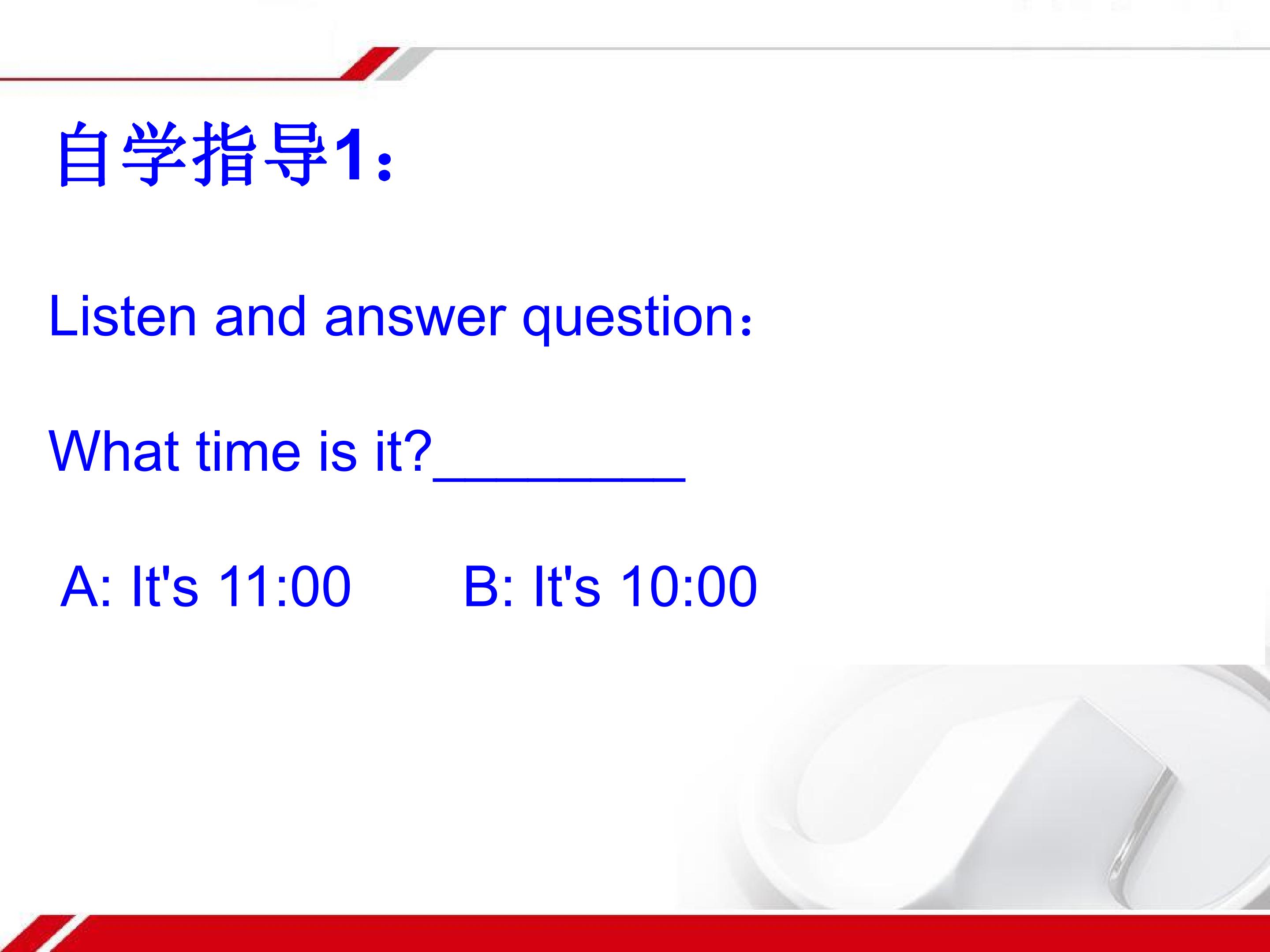 自学指导1：

Listen and answer question：

What time is it?____

A: It's 11:00    B: It's 10:00